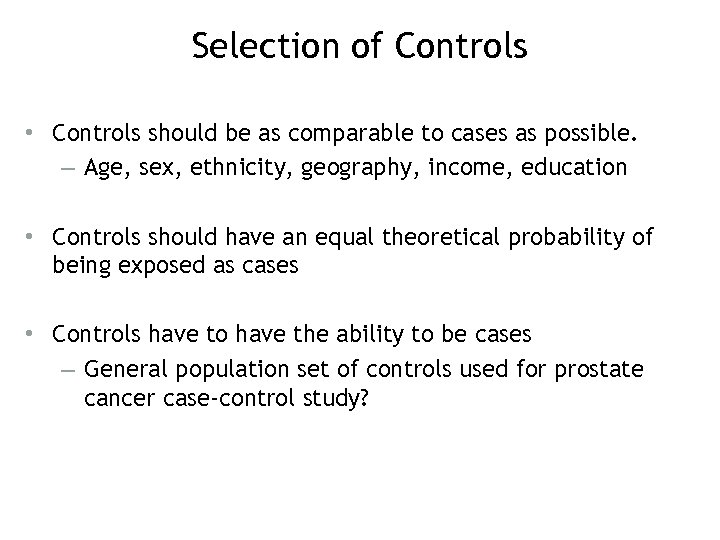 Selection of Controls

• Controls should be as comparable to cases as possible.
– Age, sex, ethnicity, geography, income, education

• Controls should have an equal theoretical probability of being exposed as cases

• Controls have to have the ability to be cases
– General population set of controls used for prostate cancer case-control study?